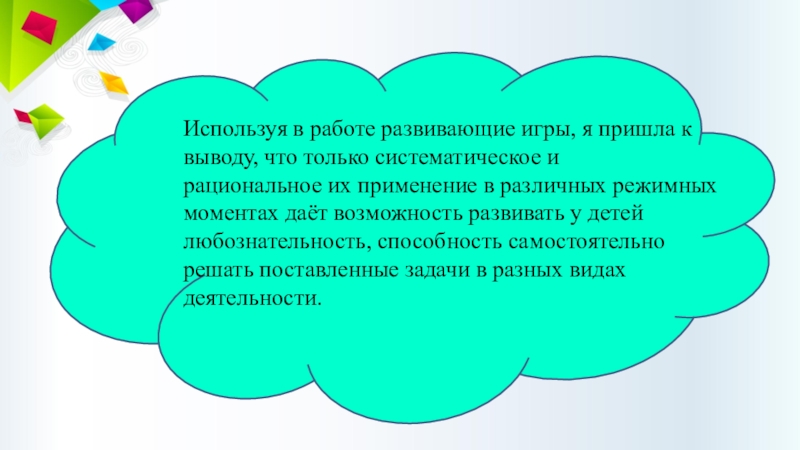 Используя в работе развивающие игры, я пришла к выводу, что только систематическое и рациональное их применение в различных режимных моментах даёт возможность развивать у детей любознательность, способность самостоятельно решать поставленные задачи в разных видах деятельности.